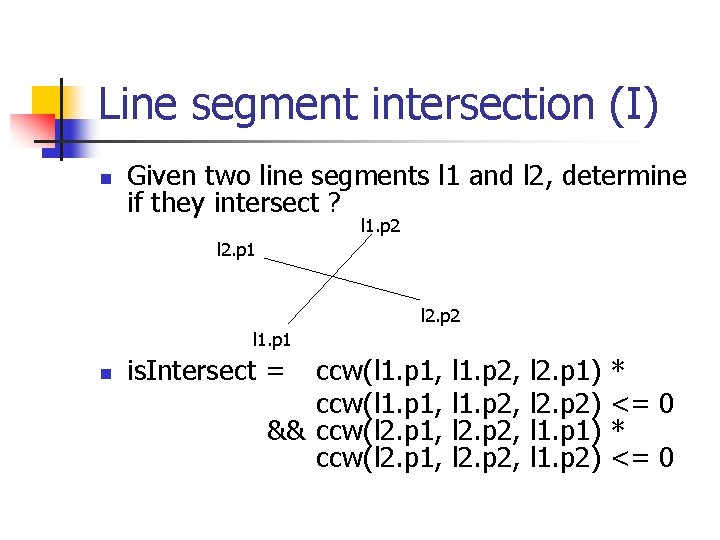 Line segment intersection (I)

Given two line segments l1 and l2, determine if they intersect ?

l1.p2
l2.p1
l2.p2
l1.p1

isIntersect = ccw(l1.p1, l1.p2, l2.p1) * ccw(l1.p1, l1.p2, l2.p2) <= 0 && ccw(l2.p1, l2.p2, l1.p1) * ccw(l2.p1, l2.p2, l1.p2) <= 0